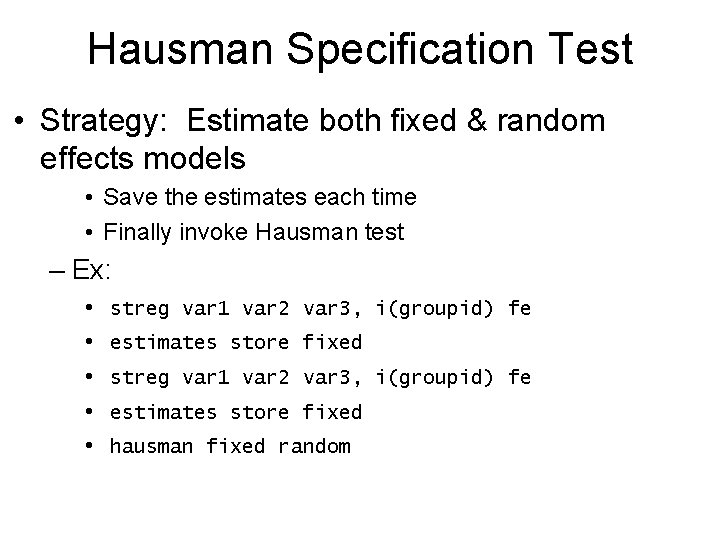 Hausman Specification Test

• Strategy: Estimate both fixed & random effects models

• Save the estimates each time

• Finally invoke Hausman test

– Ex:

• streg var1 var2 var3, i(groupid) fe

• estimates store fixed

• streg var1 var2 var3, i(groupid) fe

• estimates store fixed

• hausman fixed random